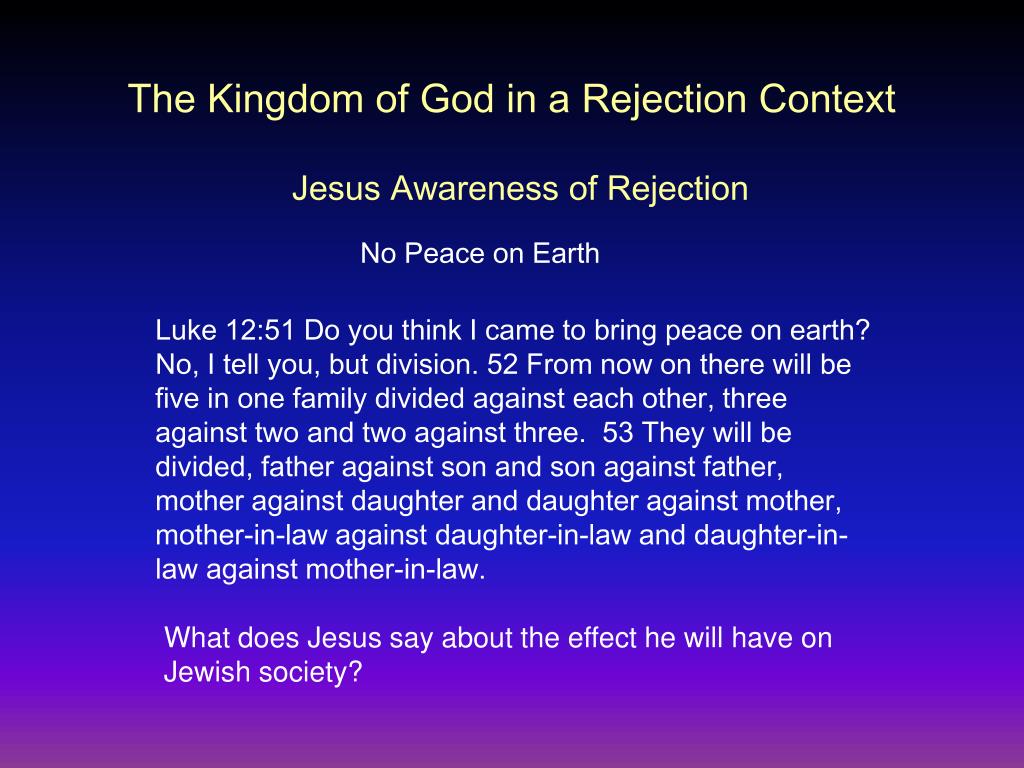 The Kingdom of God in a Rejection Context

Jesus Awareness of Rejection

No Peace on Earth

Luke 12:51 Do you think I came to bring peace on earth? No, I tell you, but division. 52 From now on there will be five in one family divided against each other, three against two and two against three. 53 They will be divided, father against son and son against father, mother against daughter and daughter against mother, mother-in-law against daughter-in-law and daughter-in-law against mother-in-law.

What does Jesus say about the effect he will have on Jewish society?